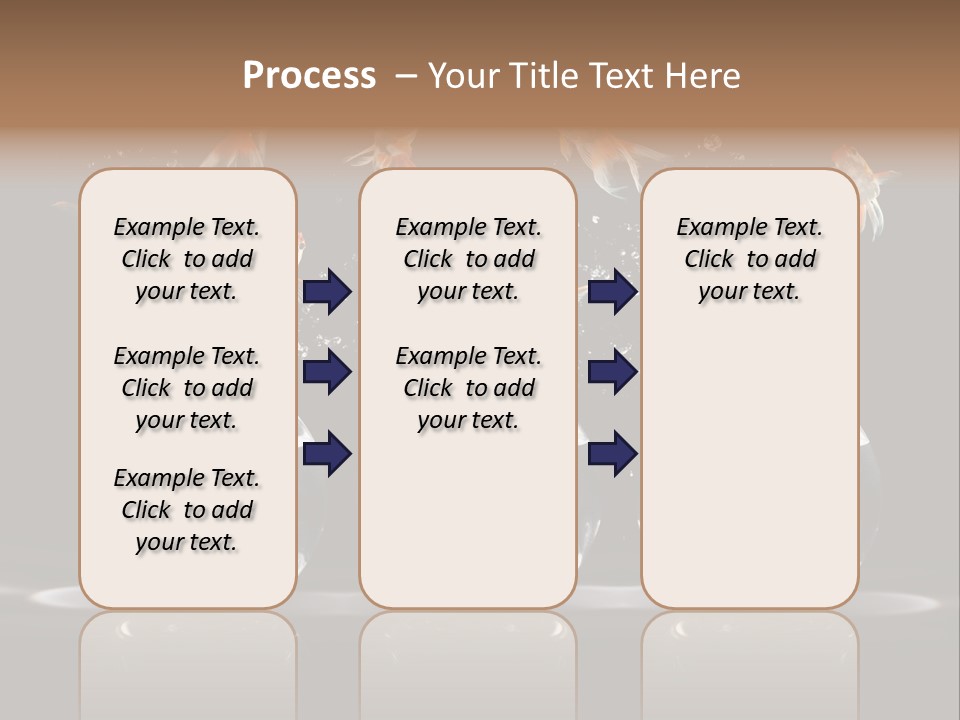 Process – Your Title Text Here

Example Text. Click to add your text.

Example Text. Click to add your text.

Example Text. Click to add your text.

Example Text. Click to add your text.

Example Text. Click to add your text.

Example Text. Click to add your text.